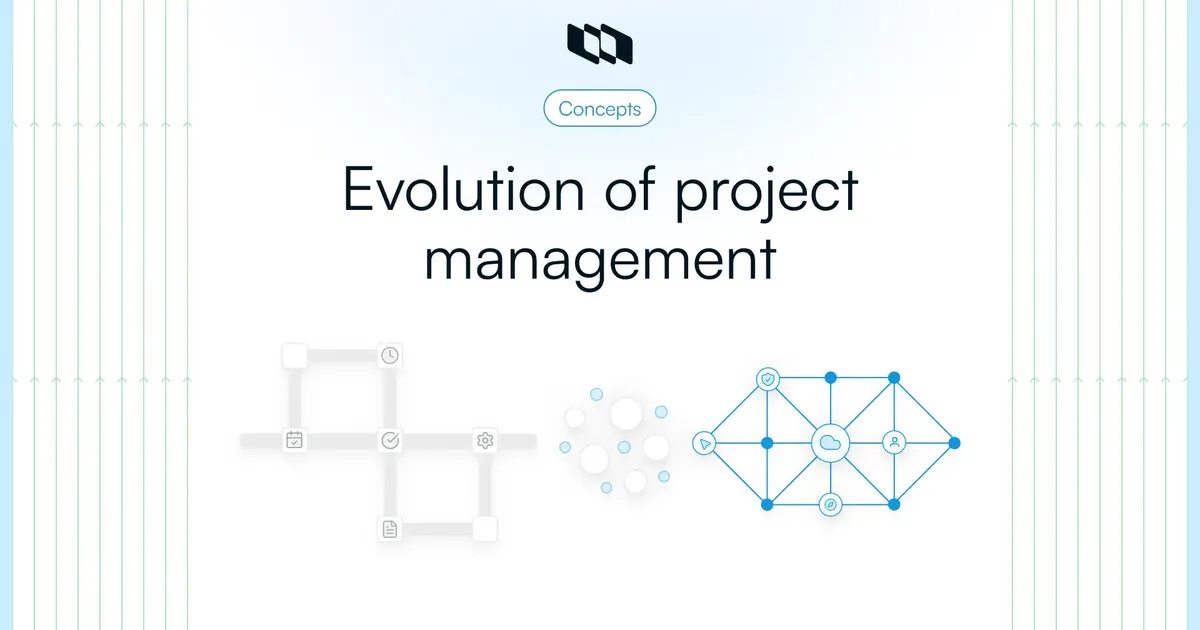 Concepts

Evolution of project management